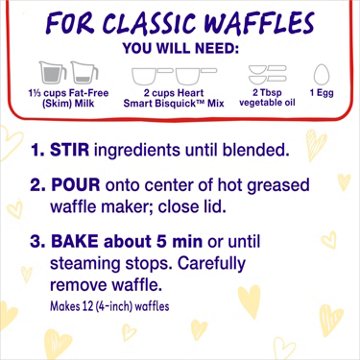 FOR CLASSIC WAFFLES

YOU WILL NEED:

1⅓ cups Fat-Free (Skim) Milk

2 cups Heart Smart Bisquick™ Mix

2 Tbsp vegetable oil

1 Egg

1. STIR ingredients until blended.

2. POUR onto center of hot greased waffle maker; close lid.

3. BAKE about 5 min or until steaming stops. Carefully remove waffle.

Makes 12 (4-inch) waffles